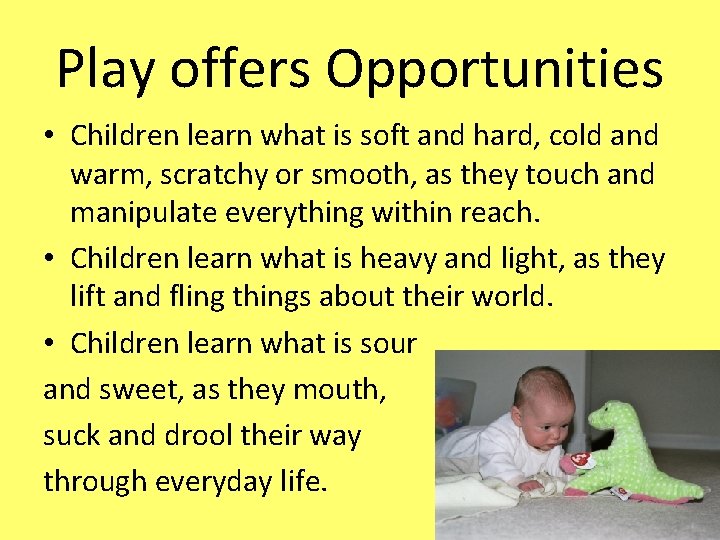 Play offers Opportunities

• Children learn what is soft and hard, cold and warm, scratchy or smooth, as they touch and manipulate everything within reach.

• Children learn what is heavy and light, as they lift and fling things about their world.

• Children learn what is sour and sweet, as they mouth, suck and drool their way through everyday life.